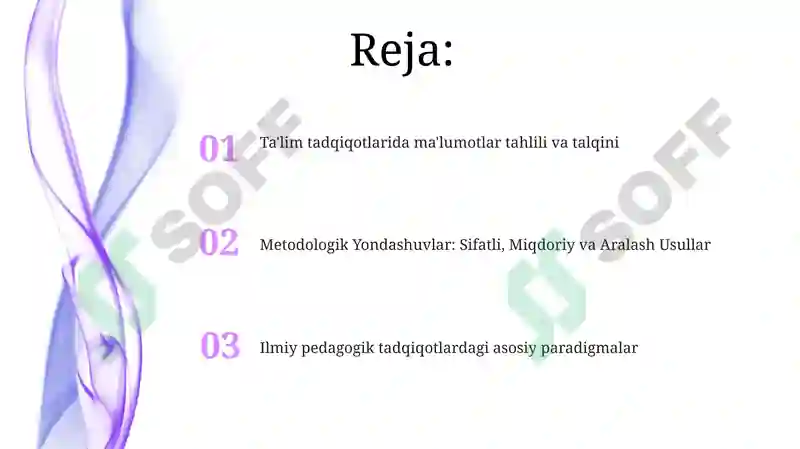 Reja:

01 Ta'lim tadqiqotlarida ma'lumotlar tahlili va talqini

02 Metodologik Yondashuvlar: Sifatli, Miqdoriy va Aralash Usullar

03 Ilmiy pedagogik tadqiqotlardagi asosiy paradigmalar

SOFF

SOFF